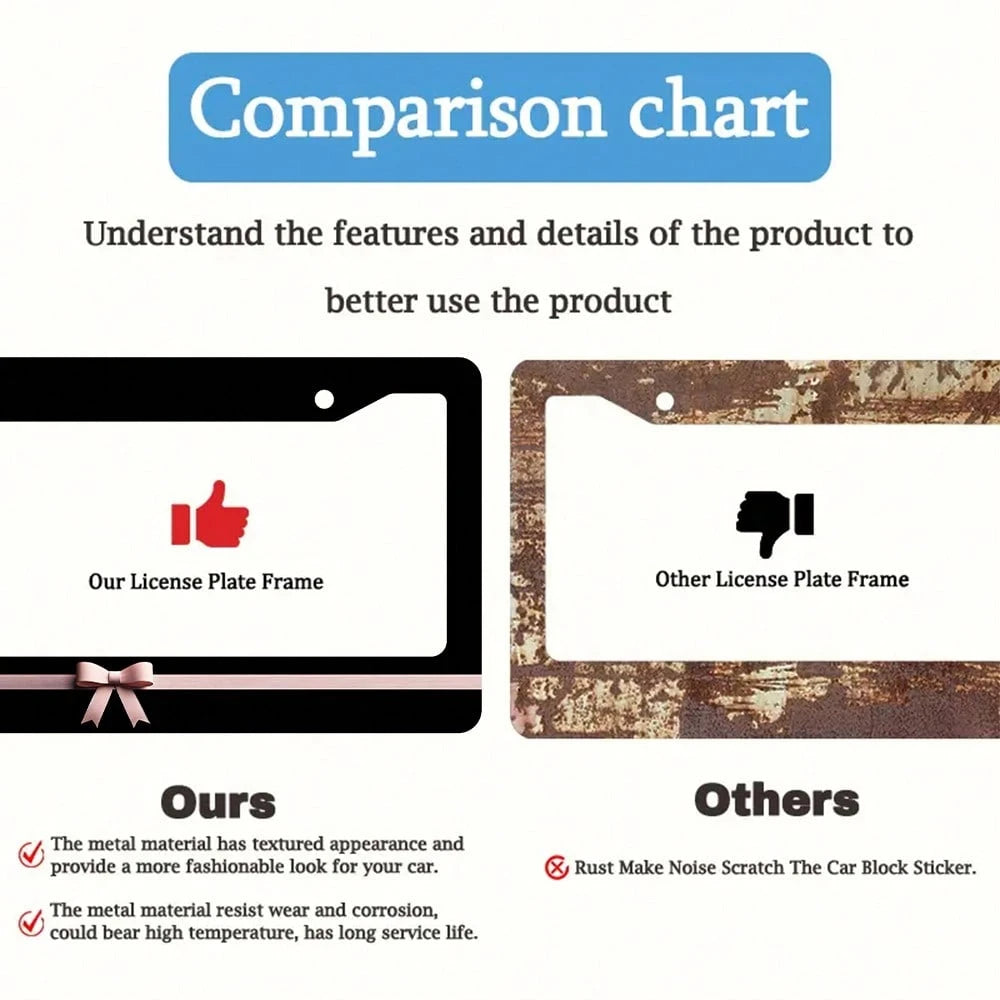 Comparison chart

Understand the features and details of the product to better use the product

Our License Plate Frame

Other License Plate Frame

Ours

The metal material has textured appearance and provide a more fashionable look for your car.

The metal material resist wear and corrosion, could bear high temperature, has long service life.

Others

Rust Make Noise Scratch The Car Block Sticker.